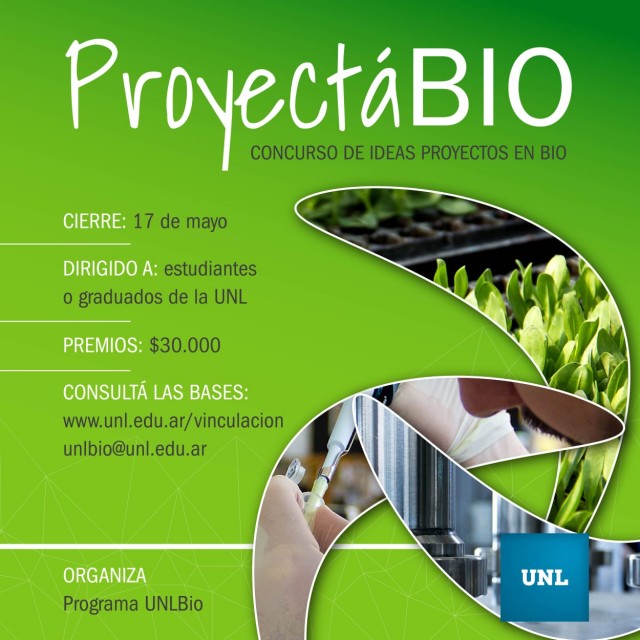 ProyectáBIO
CONCURSO DE IDEAS PROYECTOS EN BIO

CIERRE: 17 de mayo

DIRIGIDO A: estudiantes o graduados de la UNL

PREMIOS: $30.000

CONSULTÁ LAS BASES:
www.unl.edu.ar/vinculacion
unlbio@unl.edu.ar

ORGANIZA
Programa UNLBio

UNL